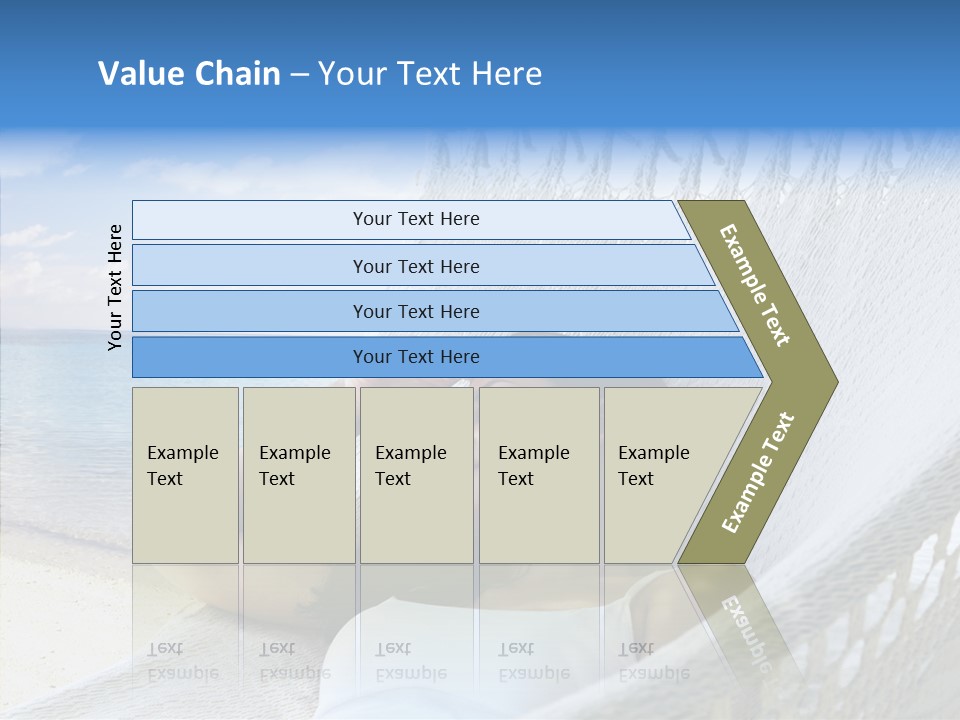 Value Chain – Your Text Here

Your Text Here

Your Text Here

Your Text Here

Your Text Here

Your Text Here

Example Text

Example Text

Example Text

Example Text

Example Text

Example Text

Example Text